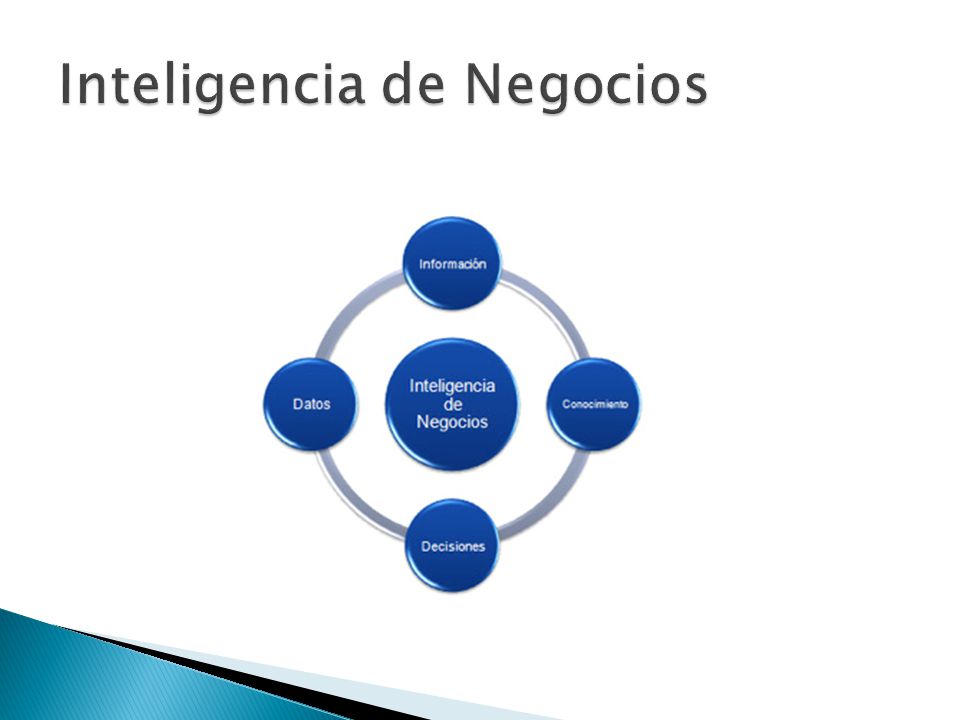 Inteligencia de Negocios

Información

Datos

Inteligencia de Negocios

Conocimiento

Decisiones